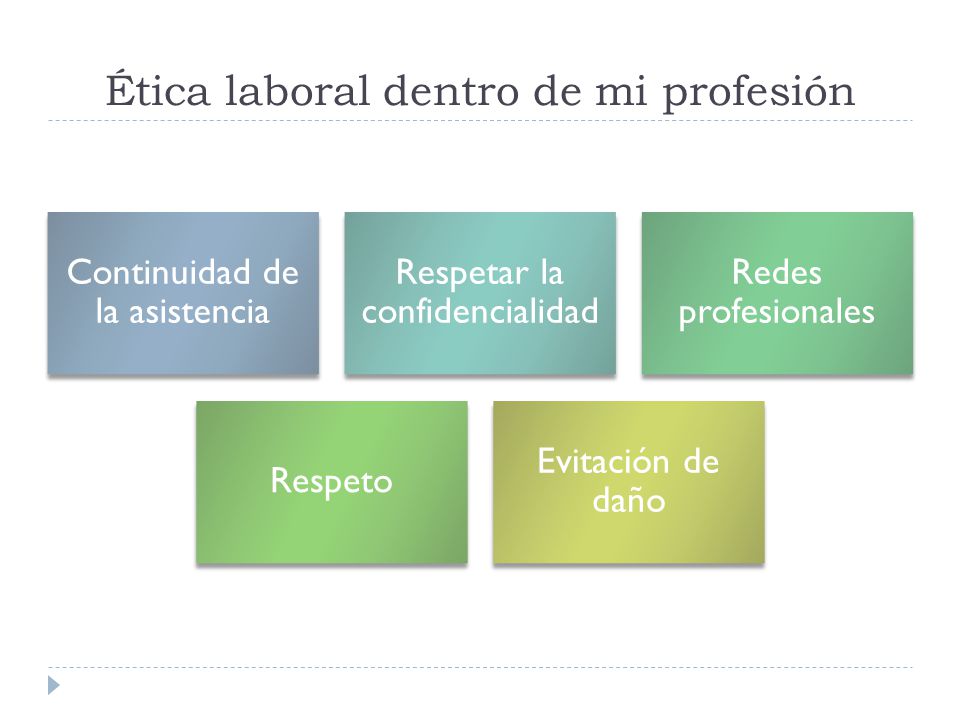 Ética laboral dentro de mi profesión

Continuidad de la asistencia

Respetar la confidencialidad

Redes profesionales

Respeto

Evitación de daño